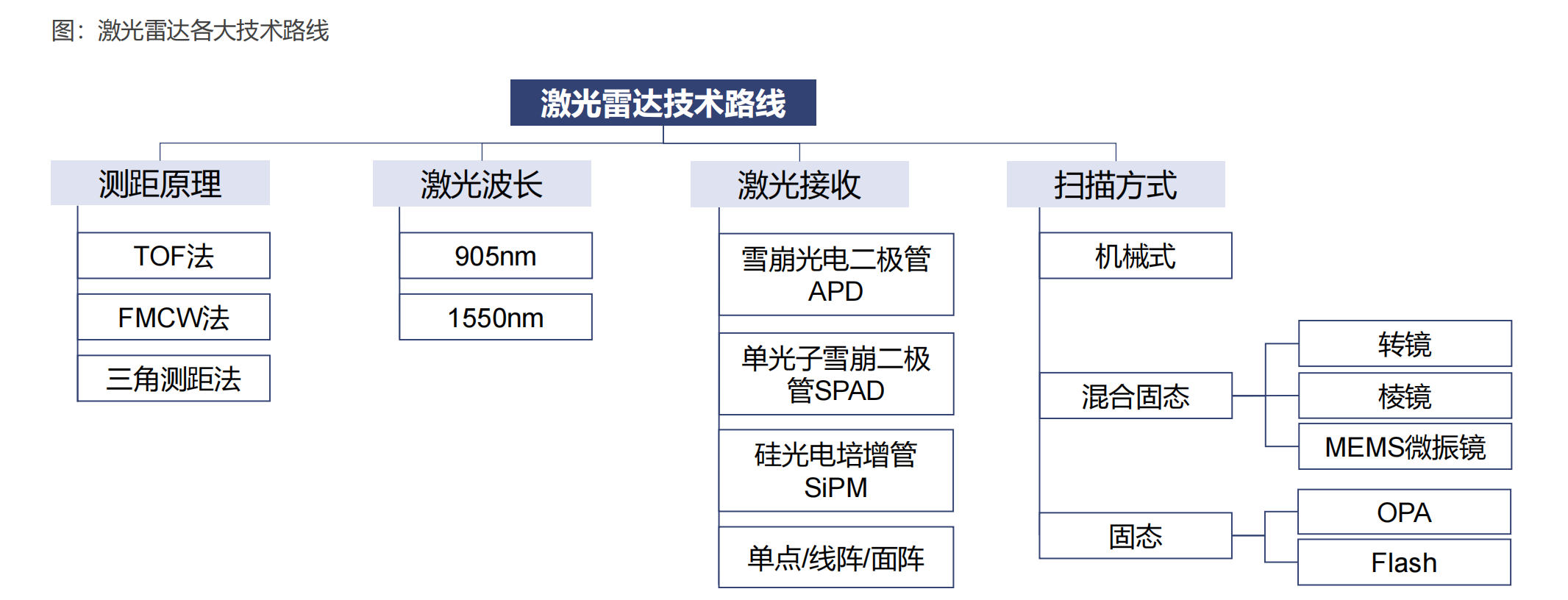 图：激光雷达各大技术路线

激光雷达技术路线

测距原理

TOF法

FMCW法

三角测距法

激光波长

905nm

1550nm

激光接收

雪崩光电二极管 APD

单光子雪崩二极管SPAD

硅光电培增管 SiPM

单点/线阵/面阵

扫描方式

机械式

混合固态

转镜

棱镜

MEMS微振镜

固态

OPA

Flash